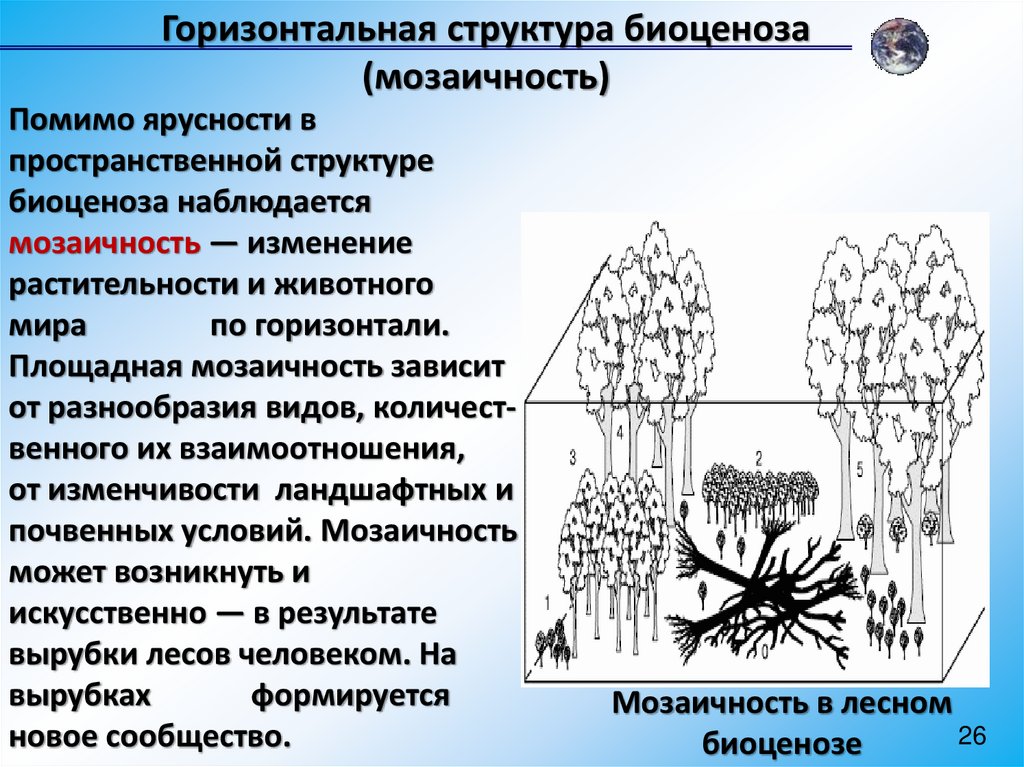 Горизонтальная структура биоценоза (мозаичность)

Помимо ярусности в пространственной структуре биоценоза наблюдается мозаичность — изменение растительности и животного мира по горизонтали. Площадная мозаичность зависит от разнообразия видов, количественного их взаимоотношения, от изменчивости ландшафтных и почвенных условий. Мозаичность может возникнуть и искусственно — в результате вырубки лесов человеком. На вырубках формируется новое сообщество.

3
4
2
5
1
0

Мозаичность в лесном биоценозе

26